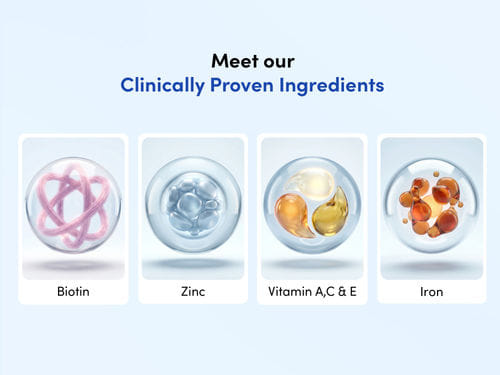 Meet our
Clinically Proven Ingredients

Biotin

Zinc

Vitamin A,C & E

Iron